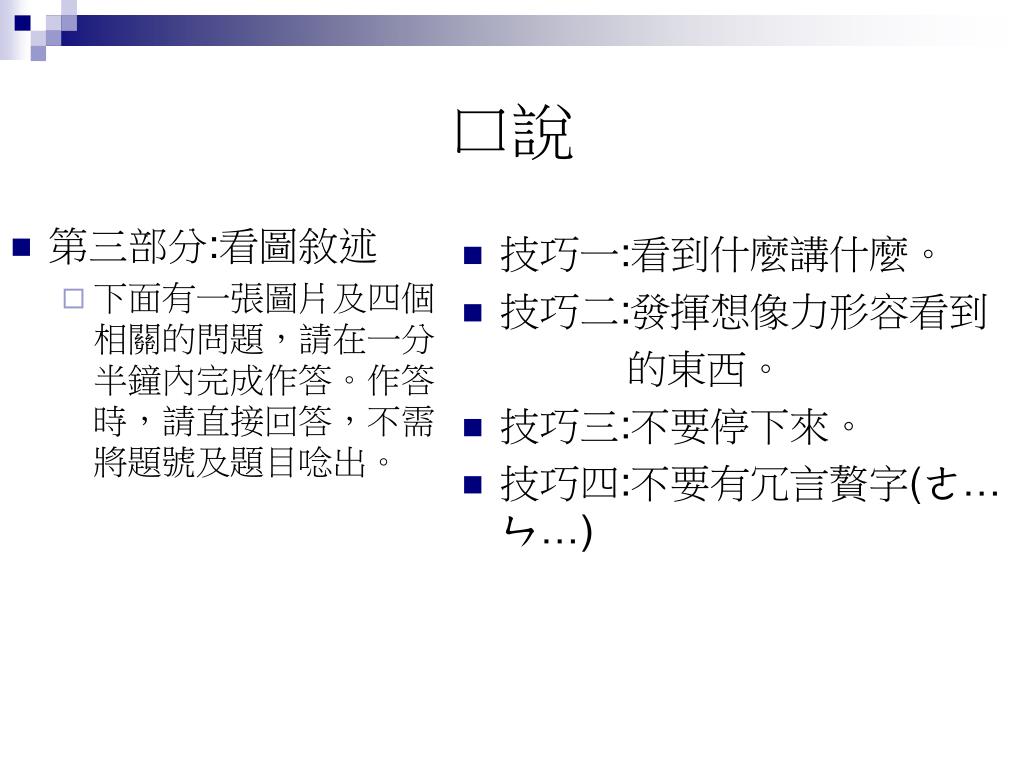 口說

第三部分:看圖敘述

下面有一張圖片及四個相關的問題，請在一分半鐘內完成作答。作答時，請直接回答，不需將題號及題目唸出。

技巧一:看到什麼講什麼。

技巧二:發揮想像力形容看到的東西。

技巧三:不要停下來。

技巧四:不要有冗言贅字(ㄜ…ㄣ…)